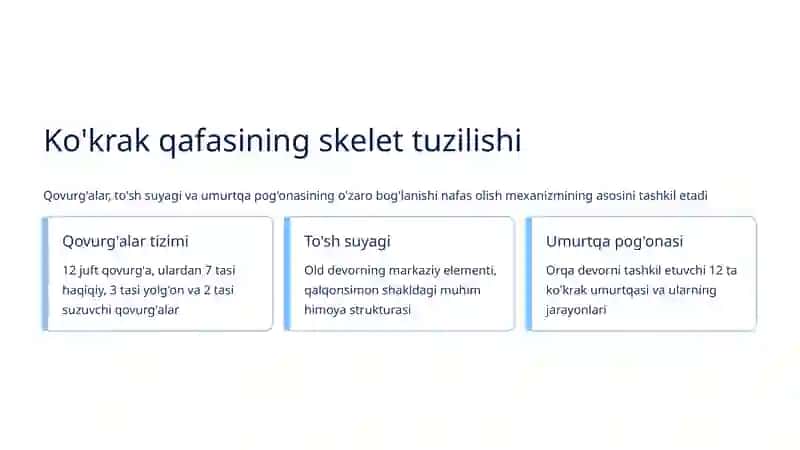 Ko'krak qafasining skelet tuzilishi

Qovurg'alar, to'sh suyagi va umurtqa pog'onasining o'zaro bog'lanishi nafas olish mexanizmining asosini tashkil etadi

Qovurg'alar tizimi

12 juft qovurg'a, ulardan 7 tasi haqiqiy, 3 tasi yolg'on va 2 tasi suzuvchi qovurg'alar

To'sh suyagi

Old devorning markaziy elementi, qalqonsimon shakldagi muhim himoya strukturasi

Umurtqa pog'onasi

Orqa devorni tashkil etuvchi 12 ta ko'krak umurtqasi va ularning jarayonlari